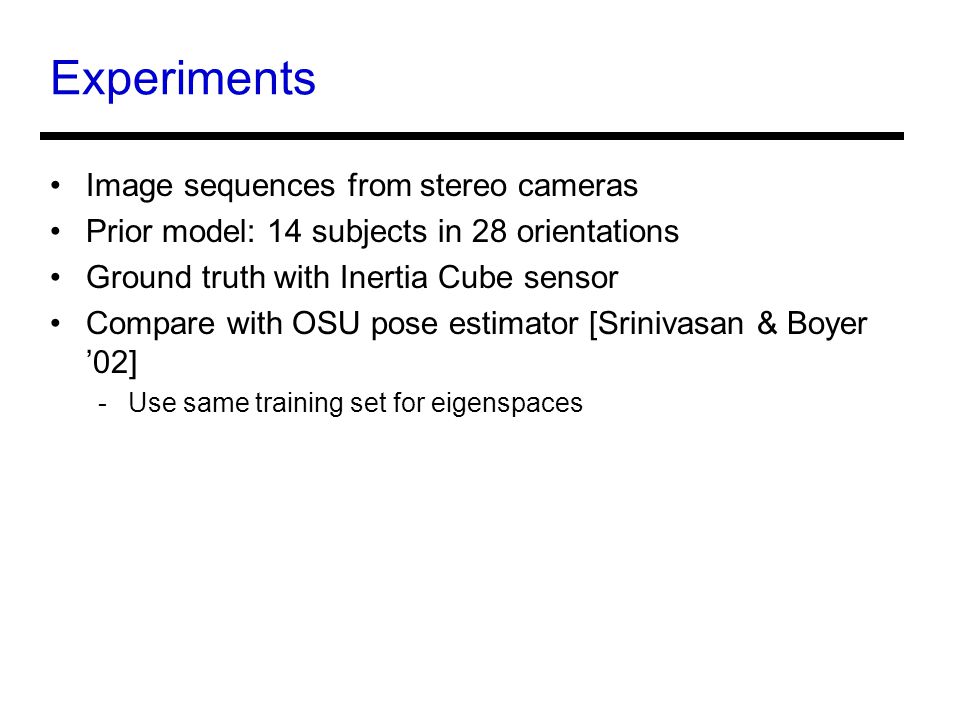 Experiments

• Image sequences from stereo cameras
• Prior model: 14 subjects in 28 orientations
• Ground truth with Inertia Cube sensor
• Compare with OSU pose estimator [Srinivasan & Boyer ’02]
  - Use same training set for eigenspaces